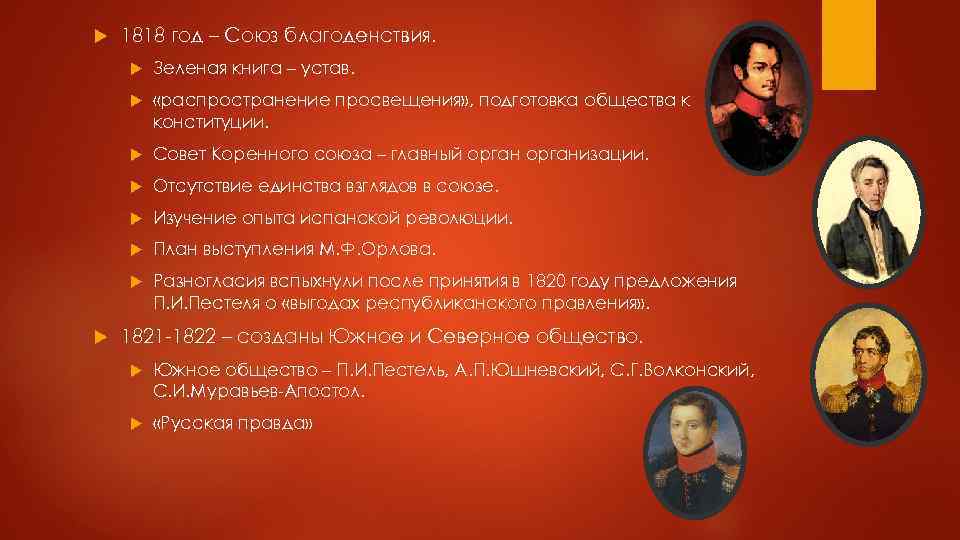 1818 год – Союз благоденствия.

Зеленая книга – устав.

«распространение просвещения», подготовка общества к конституции.

Совет Коренного союза – главный орган организации.

Отсутствие единства взглядов в союзе.

Изучение опыта испанской революции.

План выступления М.Ф.Орлова.

Разногласия вспыхнули после принятия в 1820 году предложения П.И.Пестеля о «выгодах республиканского правления».

1821-1822 – созданы Южное и Северное общество.

Южное общество – П.И.Пестель, А.П.Юшневский, С.Г.Волконский, С.И.Муравьев-Апостол.

«Русская правда»